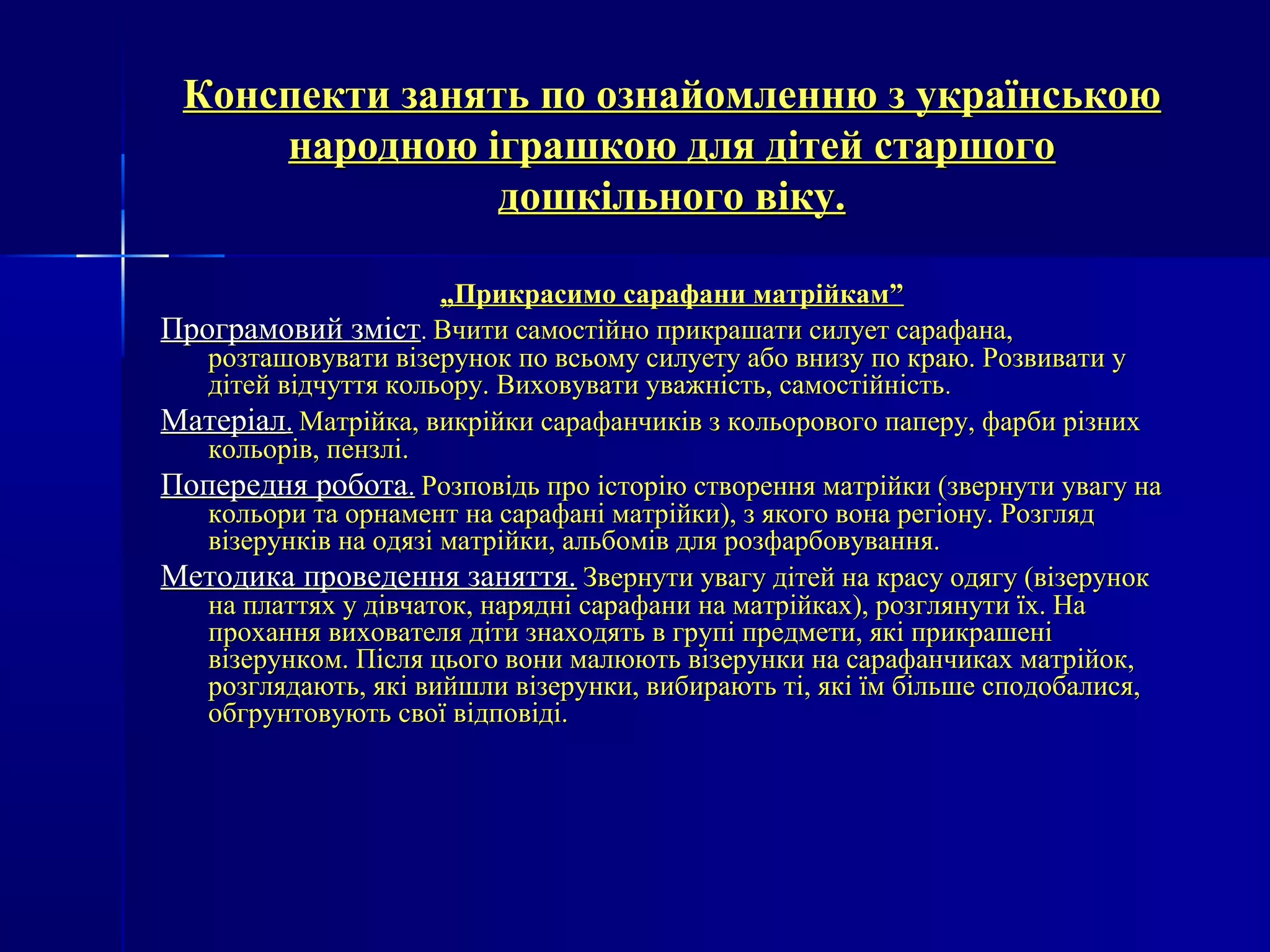 Конспекти занять по ознайомленню з українською народною іграшкою для дітей старшого дошкільного віку.

„Прикрасимо сарафани матрійкам”

Програмовий зміст. Вчити самостійно прикрашати силует сарафана, розташовувати візерунок по всьому силуету або внизу по краю. Розвивати у дітей відчуття кольору. Виховувати уважність, самостійність.

Матеріал. Матрійка, викрійки сарафанчиків з кольорового паперу, фарби різних кольорів, пензлі.

Попередня робота. Розповідь про історію створення матрійки (звернути увагу на кольори та орнамент на сарафані матрійки), з якого вона регіону. Розгляд візерунків на одязі матрійки, альбомів для розфарбовування.

Методика проведення заняття. Звернути увагу дітей на красу одягу (візерунок на платтях у дівчаток, нарядні сарафани на матрійках), розглянути їх. На прохання вихователя діти знаходять в групі предмети, які прикрашені візерунком. Після цього вони малюють візерунки на сарафанчиках матрійок, розглядають, які вийшли візерунки, вибирають ті, які їм більше сподобалися, обгрунтовують свої відповіді.